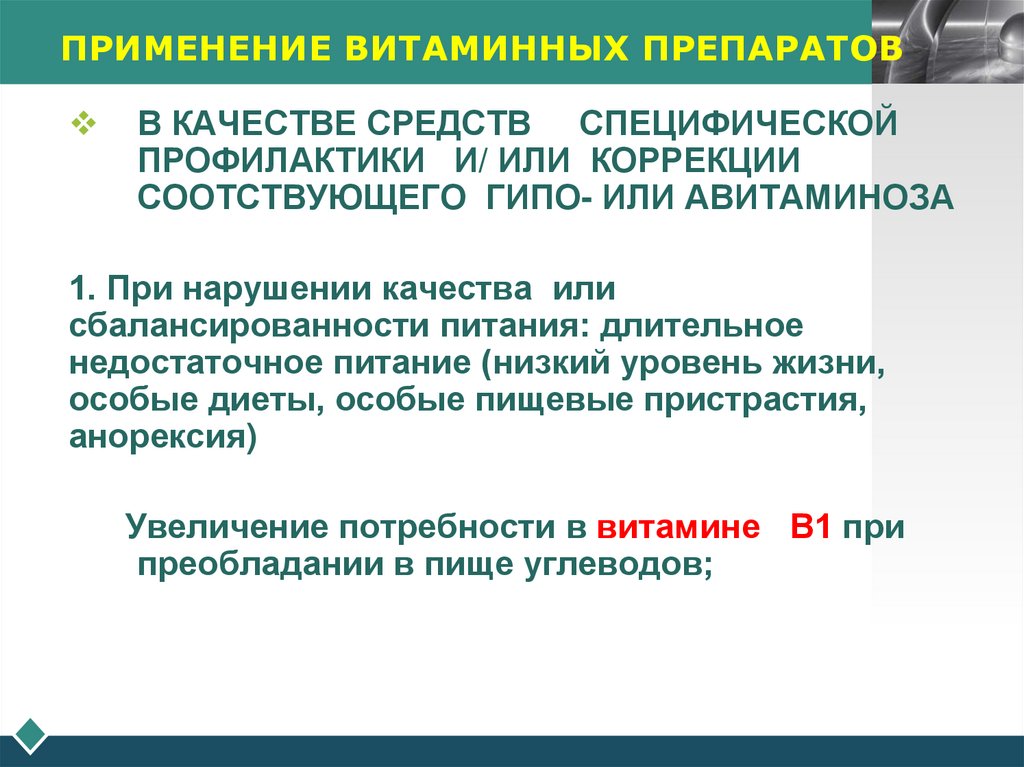 ПРИМЕНЕНИЕ ВИТАМИННЫХ ПРЕПАРАТОВ

❖ В КАЧЕСТВЕ СРЕДСТВ СПЕЦИФИЧЕСКОЙ ПРОФИЛАКТИКИ И/ ИЛИ КОРРЕКЦИИ СООТСТВУЮЩЕГО ГИПО- ИЛИ АВИТАМИНОЗА

1. При нарушении качества или сбалансированности питания: длительное недостаточное питание (низкий уровень жизни, особые диеты, особые пищевые пристрастия, анорексия)

Увеличение потребности в витамине В1 при преобладании в пище углеводов;